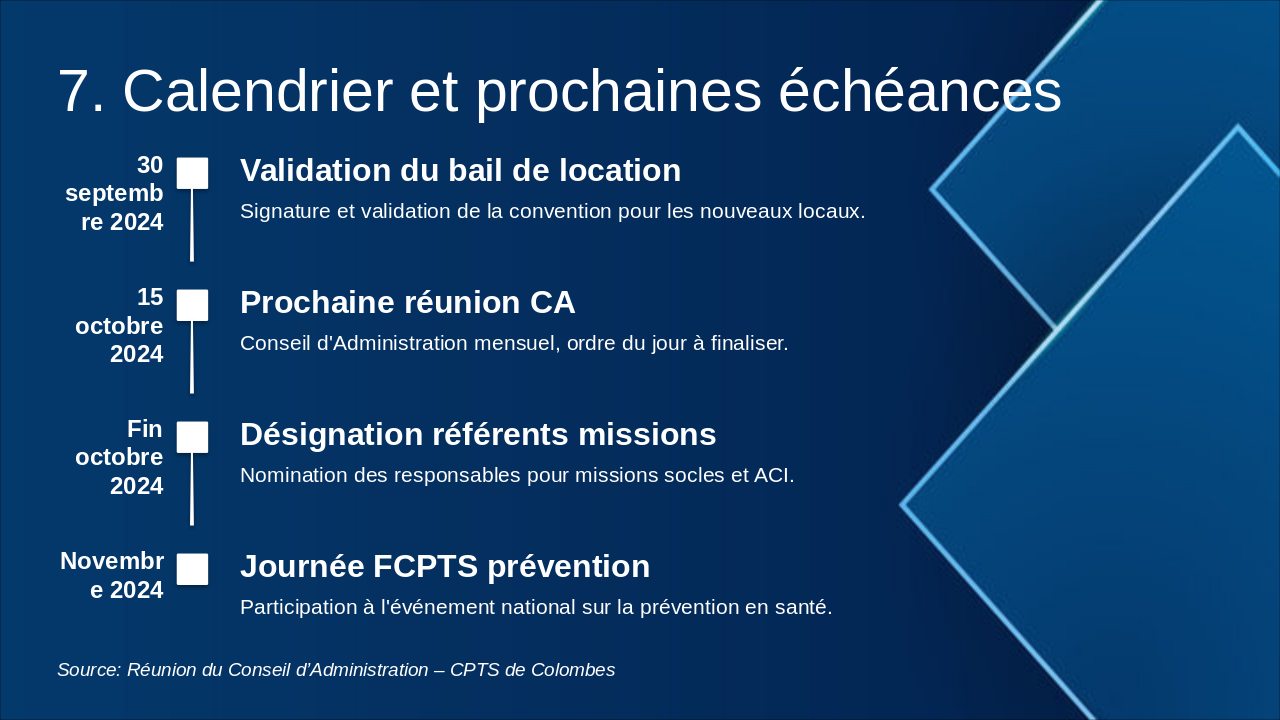 7. Calendrier et prochaines échéances

30 septembre 2024

Validation du bail de location

Signature et validation de la convention pour les nouveaux locaux.

15 octobre 2024

Prochaine réunion CA

Conseil d'Administration mensuel, ordre du jour à finaliser.

Fin octobre 2024

Désignation référents missions

Nomination des responsables pour missions socles et ACI.

Novembre 2024

Journée FCPTS prévention

Participation à l'événement national sur la prévention en santé.

Source: Réunion du Conseil d'Administration – CPTS de Colombes